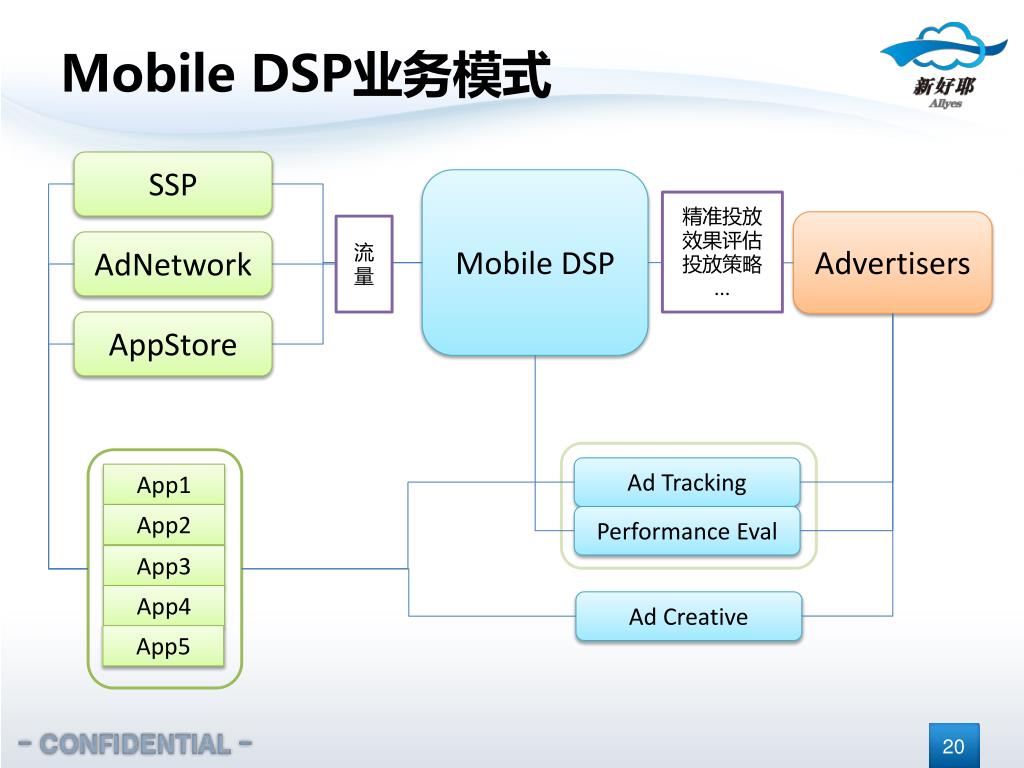 Mobile DSP业务模式

新好耶
Allyes

SSP

AdNetwork

AppStore

流量

Mobile DSP

精准投放
效果评估
投放策略
…

Advertisers

App1
App2
App3
App4
App5

Ad Tracking

Performance Eval

Ad Creative

- CONFIDENTIAL -

20